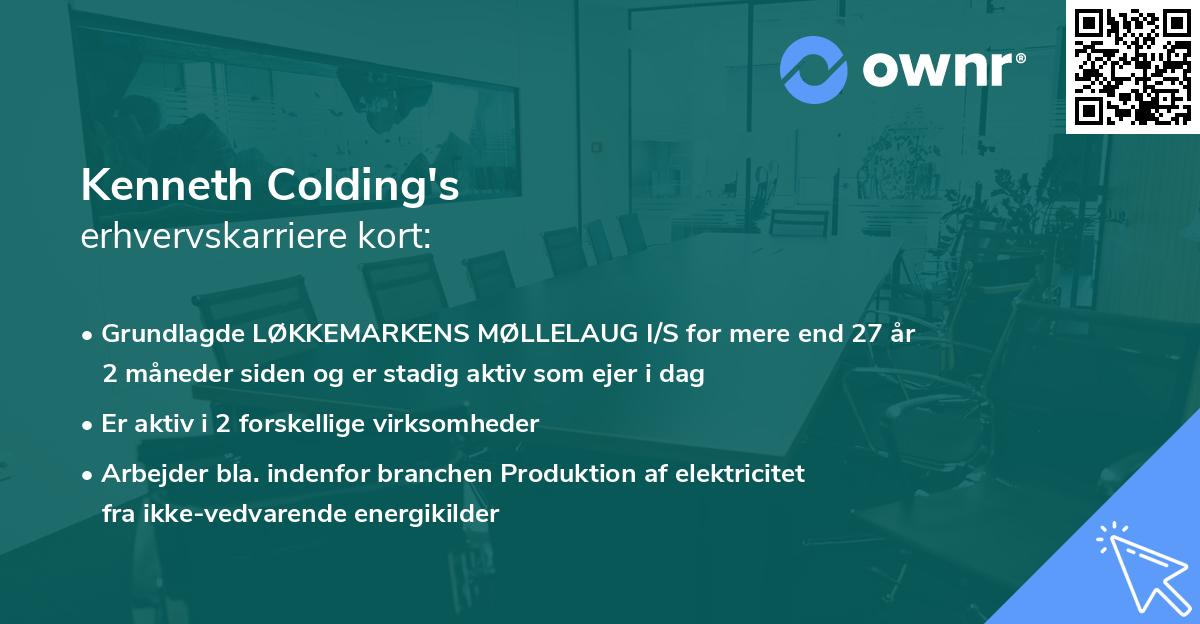 ownr®

Kenneth Colding's
erhvervskarriere kort:

• Grundlagde LØKKEMARKENS MØLLELAUG I/S for mere end 27 år 2 måneder siden og er stadig aktiv som ejer i dag

• Er aktiv i 2 forskellige virksomheder

• Arbejder bla. indenfor branchen Produktion af elektricitet fra ikke-vedvarende energikilder